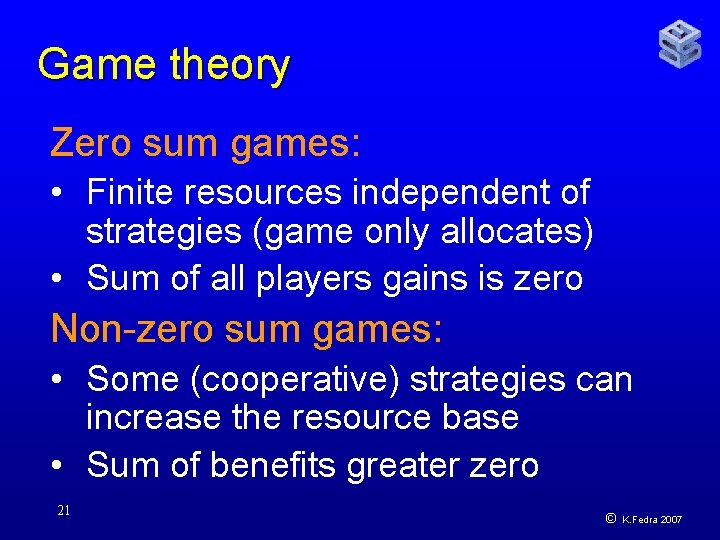 Game theory

Zero sum games:

• Finite resources independent of strategies (game only allocates)
• Sum of all players gains is zero

Non-zero sum games:

• Some (cooperative) strategies can increase the resource base
• Sum of benefits greater zero

21

© K.Fedra 2007